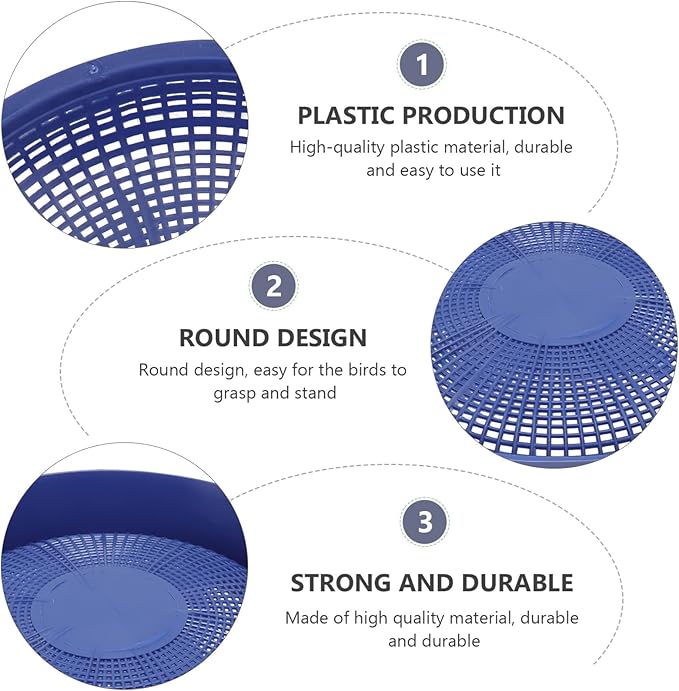 1

PLASTIC PRODUCTION

High-quality plastic material, durable and easy to use it

2

ROUND DESIGN

Round design, easy for the birds to grasp and stand

3

STRONG AND DURABLE

Made of high quality material, durable and durable